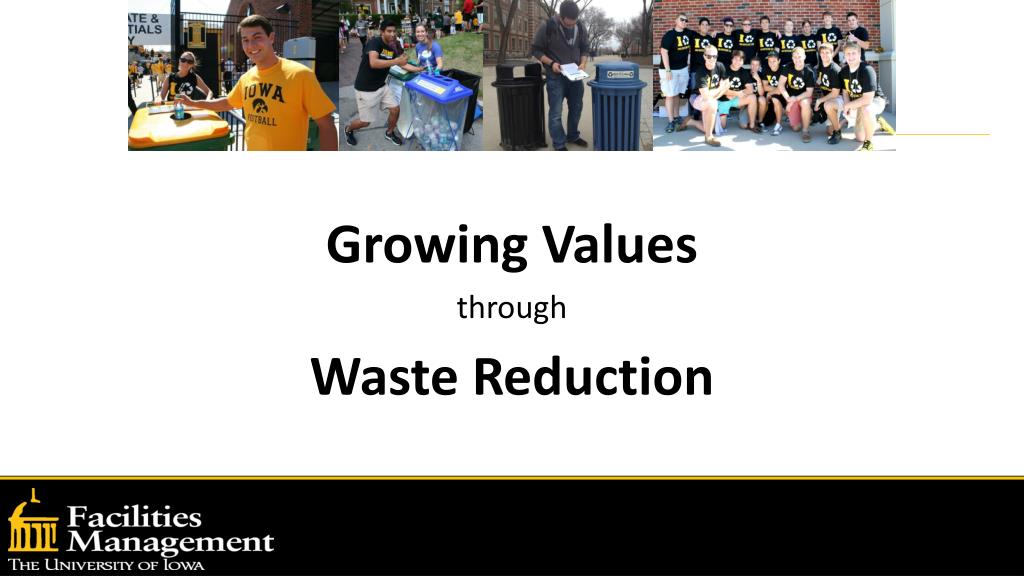 ATE &
TIALS

IOWA
FOOTBALL

Growing Values

through

Waste Reduction

Facilities
Management
THE UNIVERSITY OF IOWA